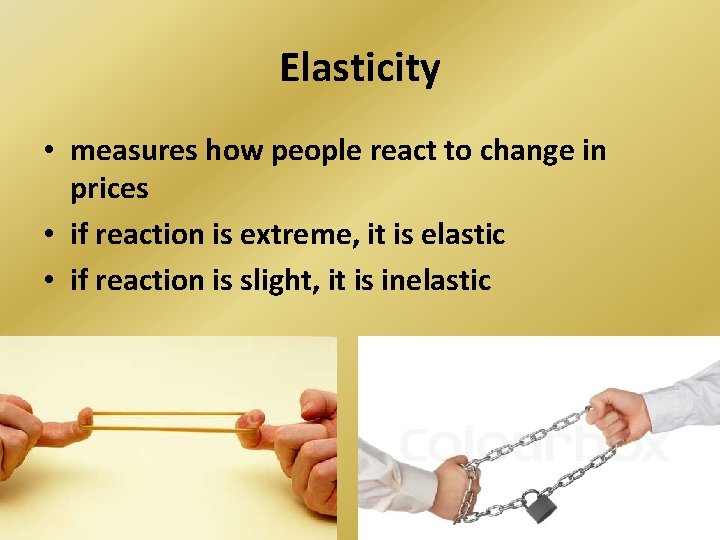 Elasticity

• measures how people react to change in prices
• if reaction is extreme, it is elastic
• if reaction is slight, it is inelastic

colourbox